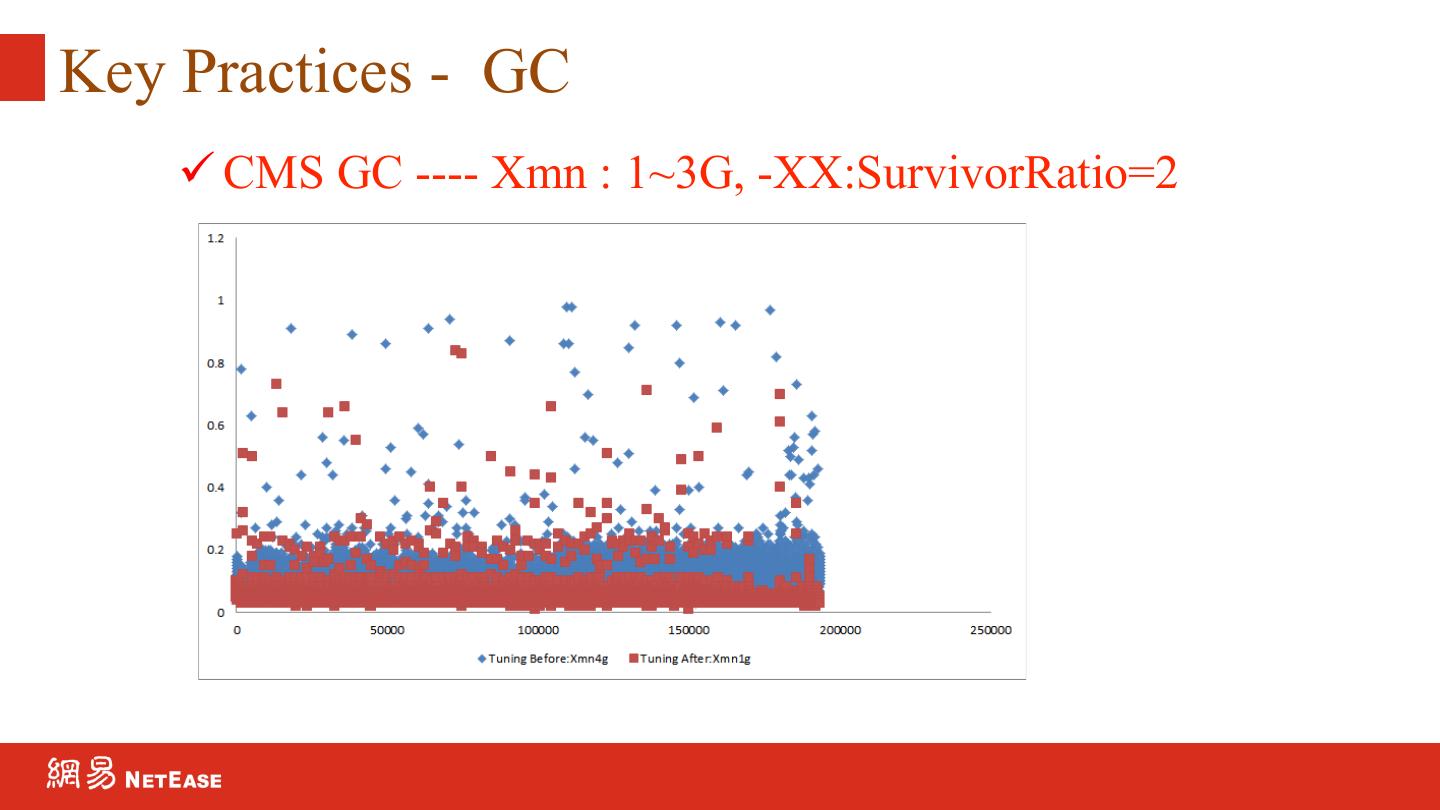 Key Practices - GC

✓ CMS GC ---- Xmn : 1~3G, -XX:SurvivorRatio=2

1.2
1
0.8
0.6
0.4
0.2
0
0 50000 100000 150000 200000 250000

Tuning Before:Xmn4g Tuning After:Xmn1g

網易 NETEASE